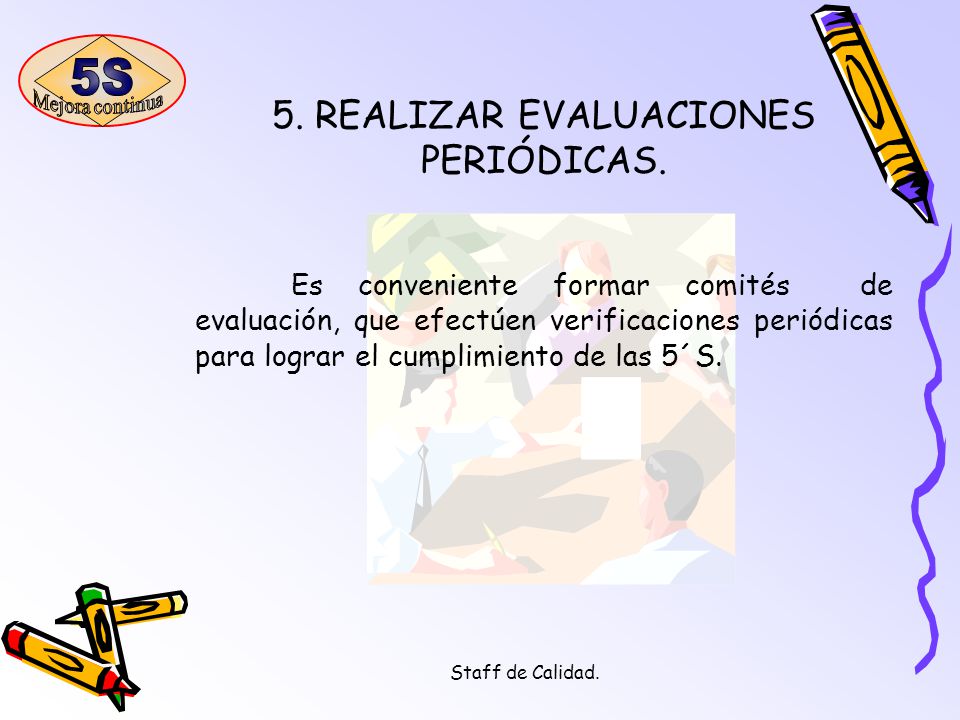 5S
Mejora continua

5. REALIZAR EVALUACIONES PERIÓDICAS.

Es conveniente formar comités de evaluación, que efectúen verificaciones periódicas para lograr el cumplimiento de las 5´S.

Staff de Calidad.